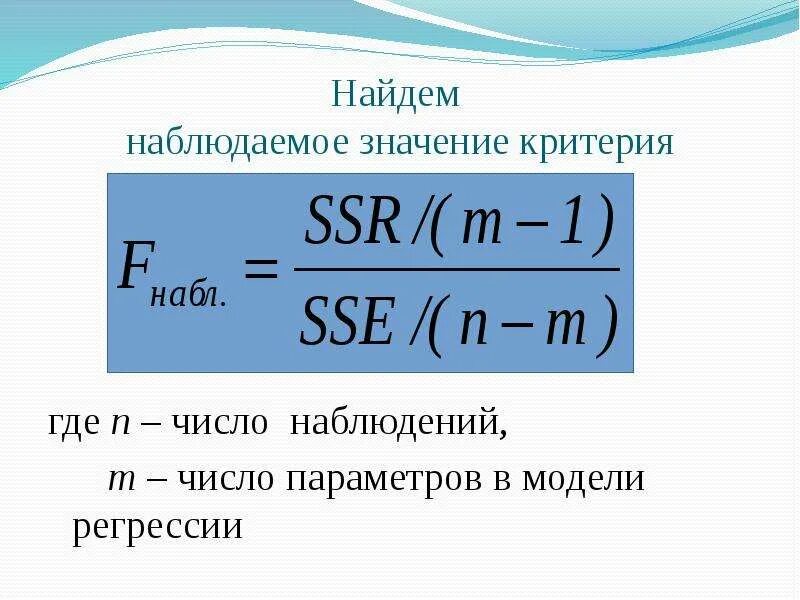 Найдем
наблюдаемое значение критерия

$F_{набл.} = \frac{SSR/(m-1)}{SSE/(n-m)}$

где $n$ – число наблюдений,

$m$ – число параметров в модели регрессии